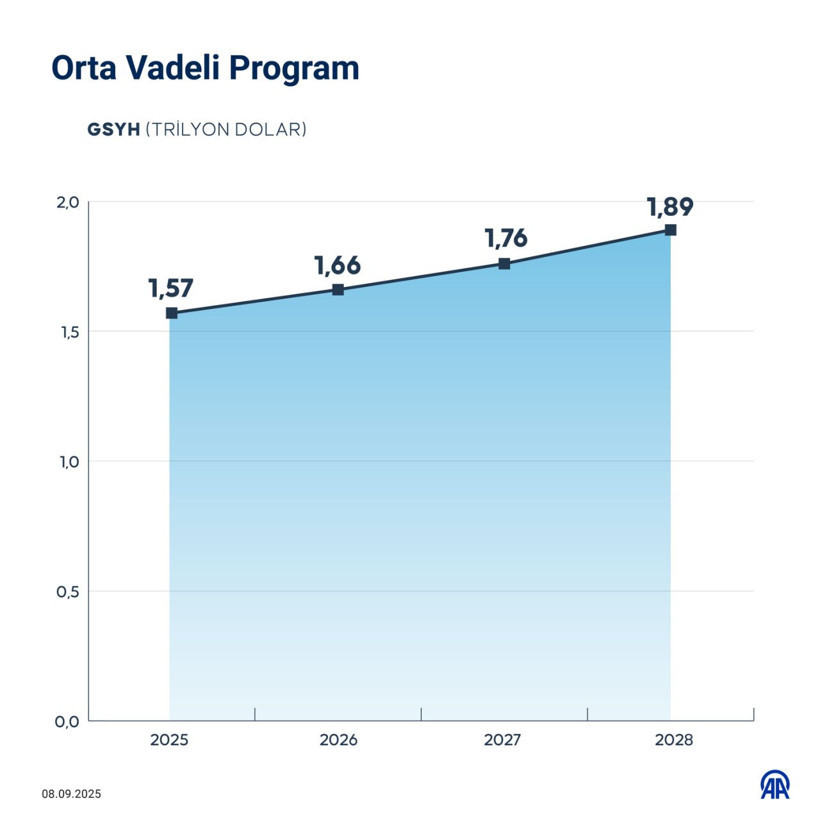 Orta Vadeli Program

GSYH (TRİLYON DOLAR)

2,0
1,5
1,0
0,5
0,0

1,57
1,66
1,76
1,89

2025
2026
2027
2028

08.09.2025

AA